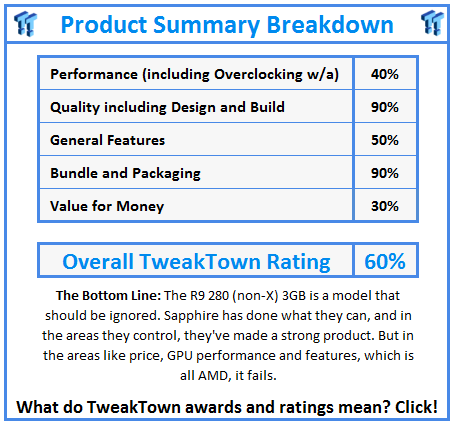 Product Summary Breakdown

| Performance (including Overclocking w/a) | 40% |
|---|---|
| Quality including Design and Build | 90% |
| General Features | 50% |
| Bundle and Packaging | 90% |
| Value for Money | 30% |

| Overall TweakTown Rating | 60% |
|---|---|

The Bottom Line: The R9 280 (non-X) 3GB is a model that should be ignored. Sapphire has done what they can, and in the areas they control, they've made a strong product. But in the areas like price, GPU performance and features, which is all AMD, it fails.

What do TweakTown awards and ratings mean? Click!